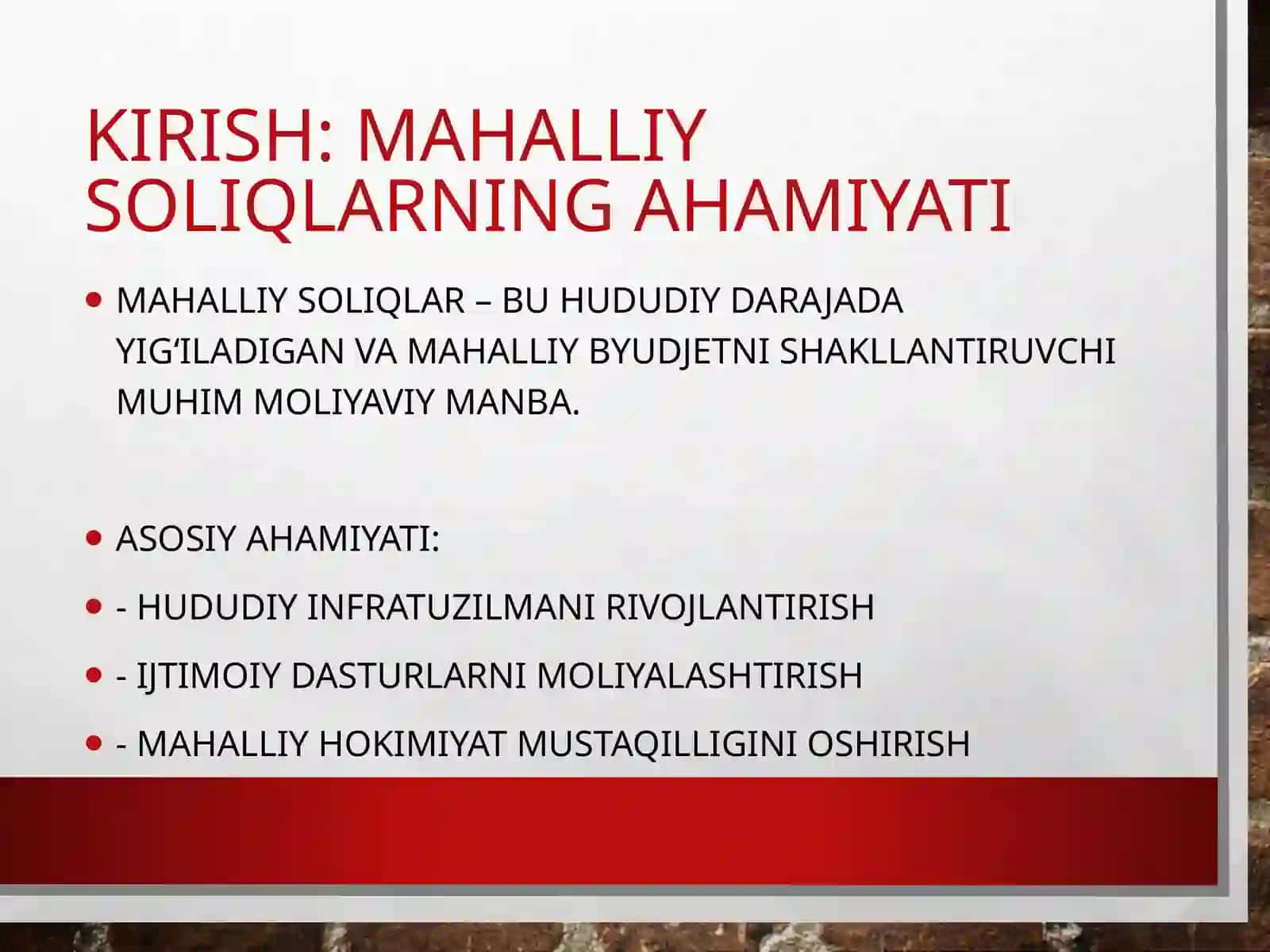 KIRISH: MAHALLIY SOLIQLARNING AHAMIYATI

• MAHALLIY SOLIQLAR – BU HUDUDIY DARAJADA YIG‘ILADIGAN VA MAHALLIY BYUDJETNI SHAKLLANTIRUVCHI MUHIM MOLIYAVIY MANBA.

• ASOSIY AHAMIYATI:

• - HUDUDIY INFRATUZILMANI RIVOJLANTIRISH

• - IJTIMOIY DASTURLARNI MOLIYALASHTIRISH

• - MAHALLIY HOKIMIYAT MUSTAQILLIGINI OSHIRISH